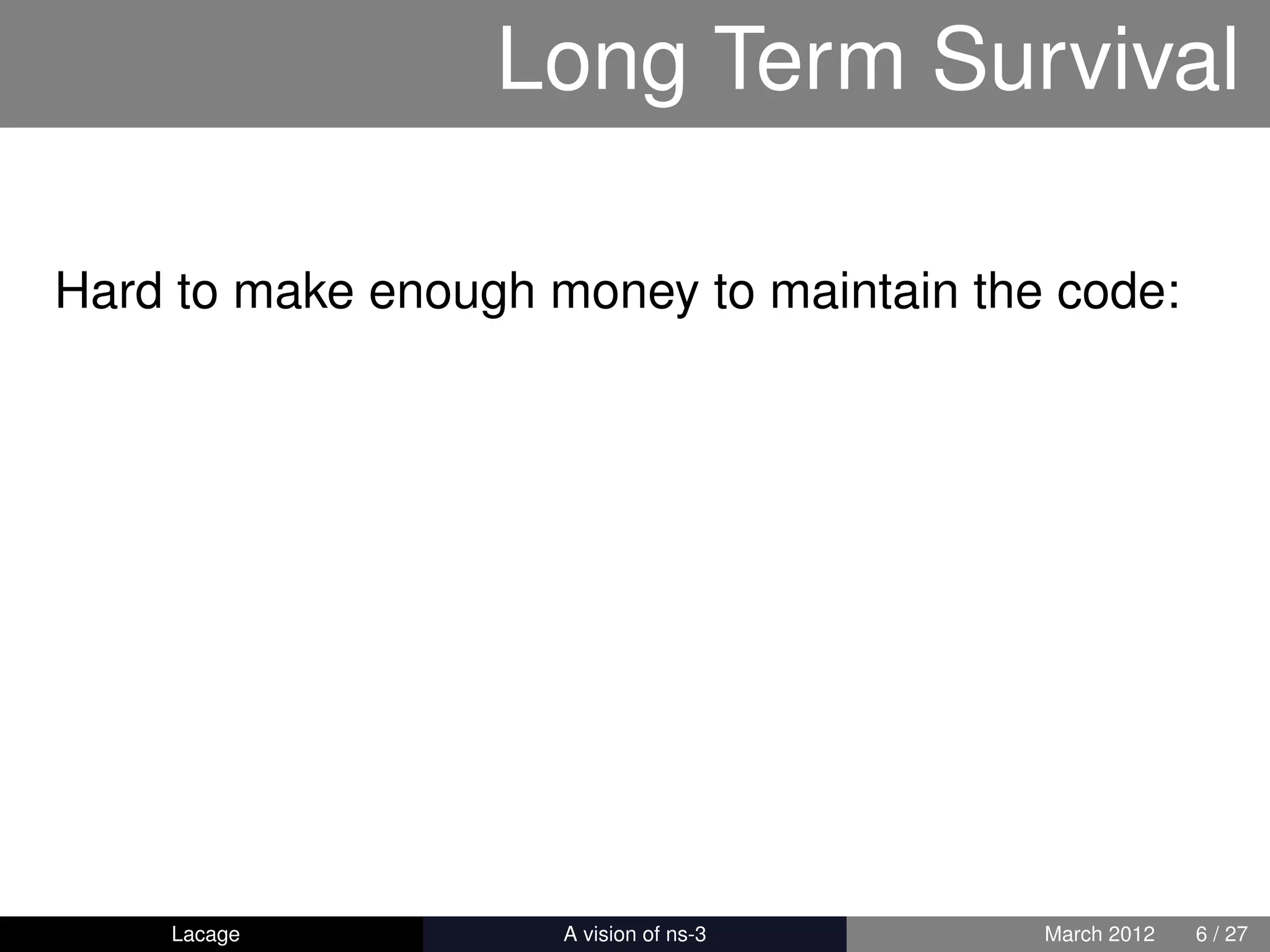 Long Term Survival

Hard to make enough money to maintain the code:

Lacage
A vision of ns-3
March 2012 6 / 27